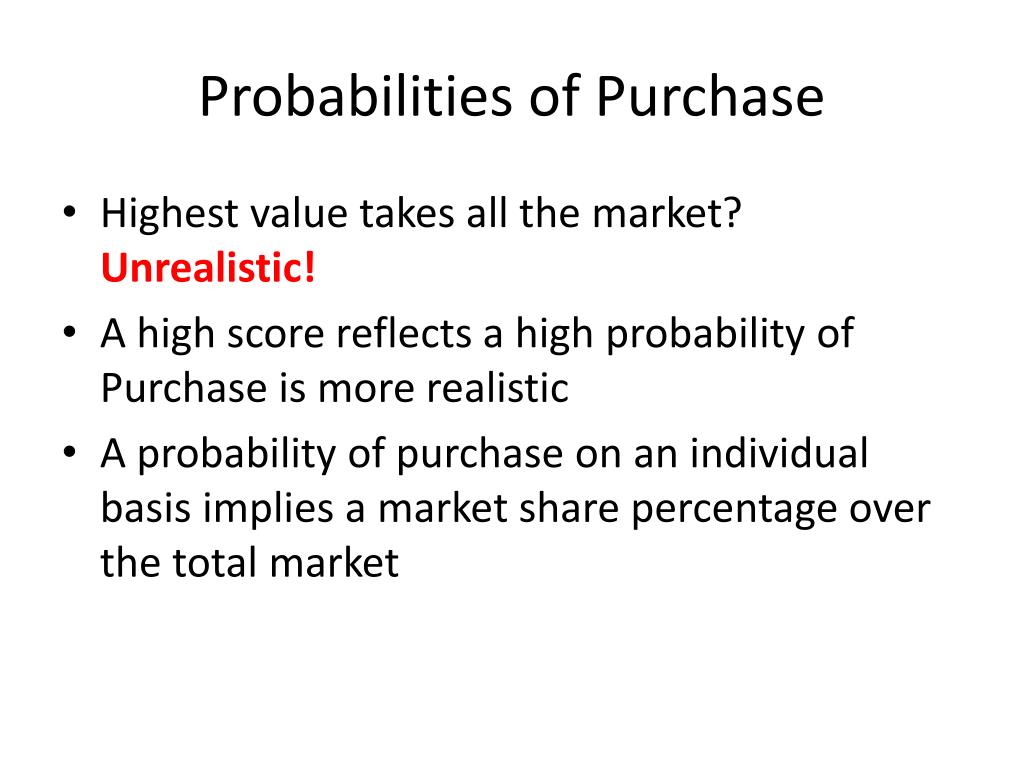 Probabilities of Purchase

• Highest value takes all the market? Unrealistic!
• A high score reflects a high probability of Purchase is more realistic
• A probability of purchase on an individual basis implies a market share percentage over the total market